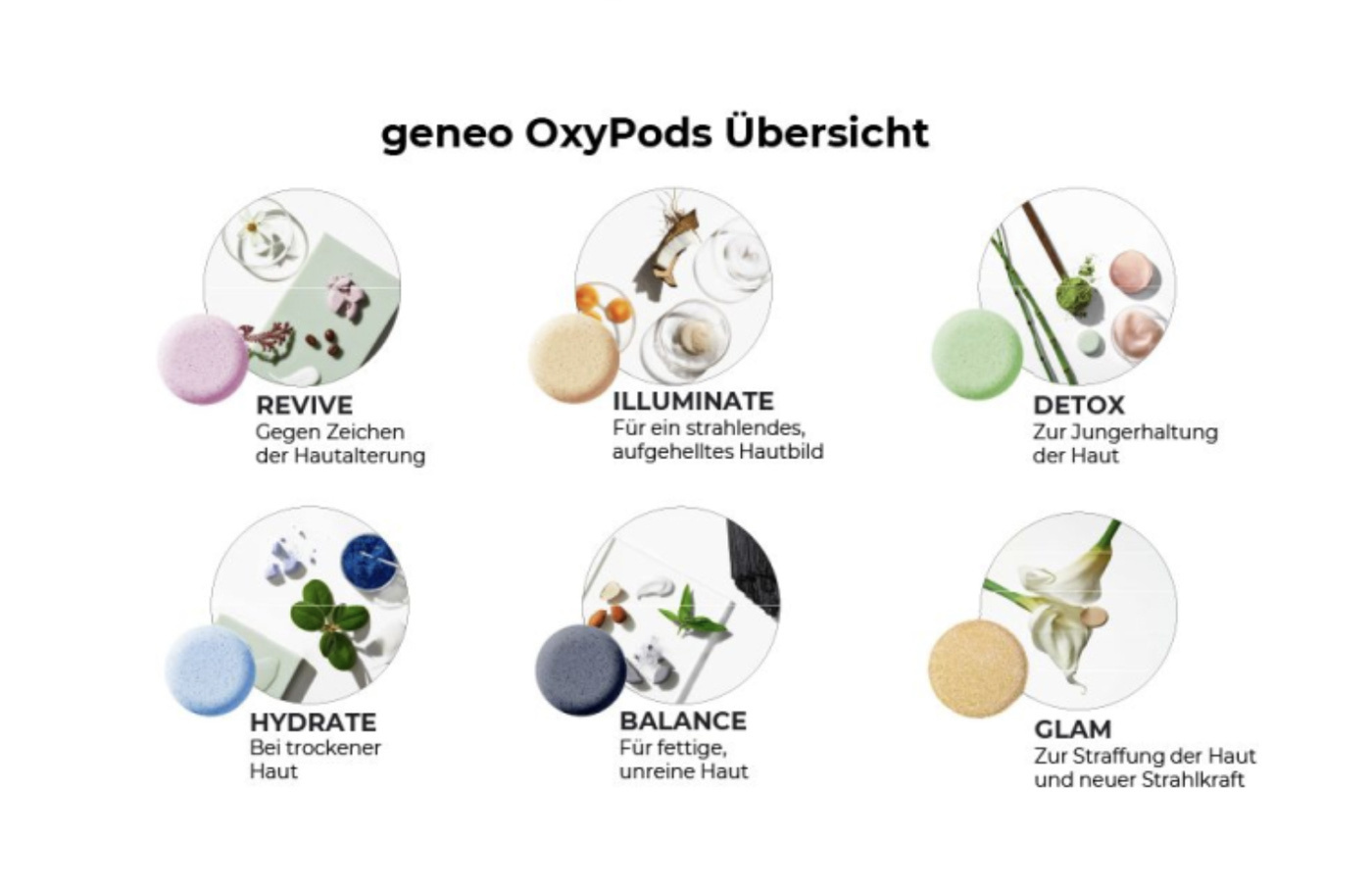 geneo OxyPods Übersicht

REVIVE
Gegen Zeichen der Hautalterung

ILLUMINATE
Für ein strahlendes, aufgehelltes Hautbild

DETOX
Zur Jungerhaltung der Haut

HYDRATE
Bei trockener Haut

BALANCE
Für fettige, unreine Haut

GLAM
Zur Straffung der Haut und neuer Strahlkraft